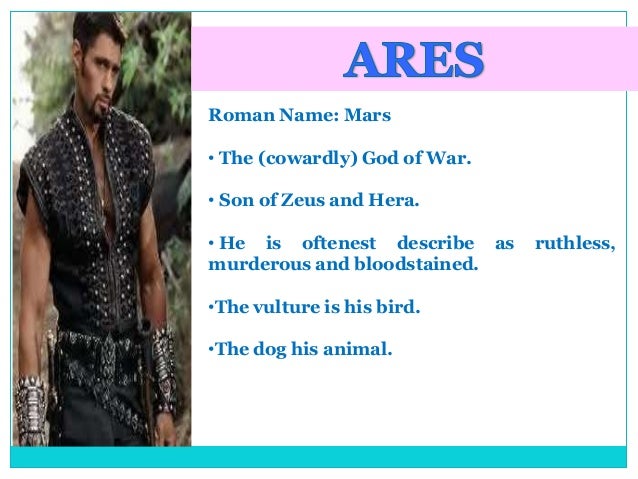 ARES

Roman Name: Mars

• The (cowardly) God of War.

• Son of Zeus and Hera.

• He is oftenest describe as ruthless, murderous and bloodstained.

•The vulture is his bird.

•The dog his animal.